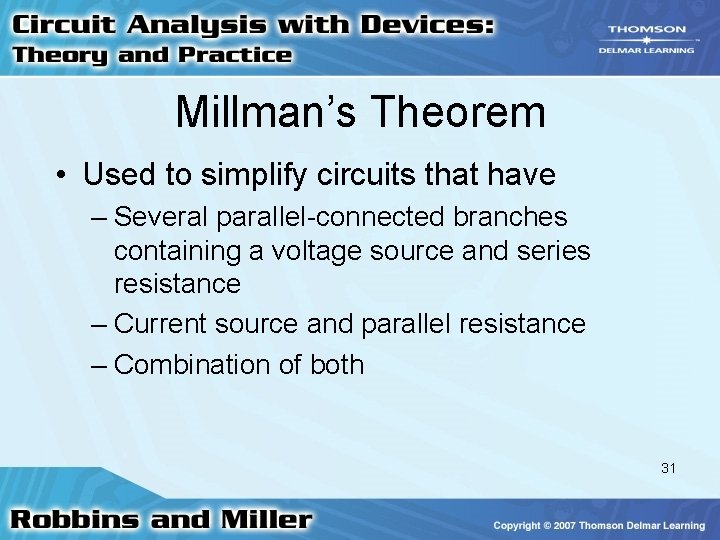 Circuit Analysis with Devices:
Theory and Practice

THOMSON
DELMAR LEARNING

Millman's Theorem

• Used to simplify circuits that have
– Several parallel-connected branches containing a voltage source and series resistance
– Current source and parallel resistance
– Combination of both

31

Robbins and Miller

Copyright © 2007 Thomson Delmar Learning